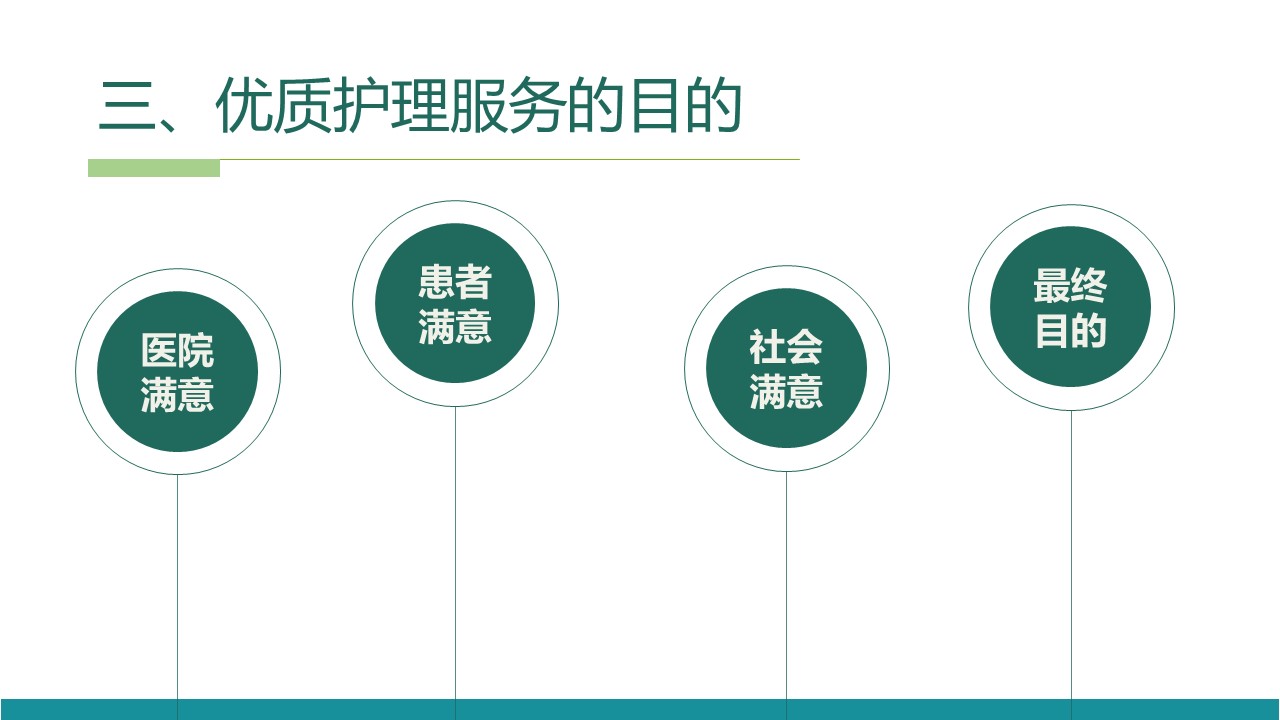 三、优质护理服务的目的

医院满意

患者满意

社会满意

最终目的